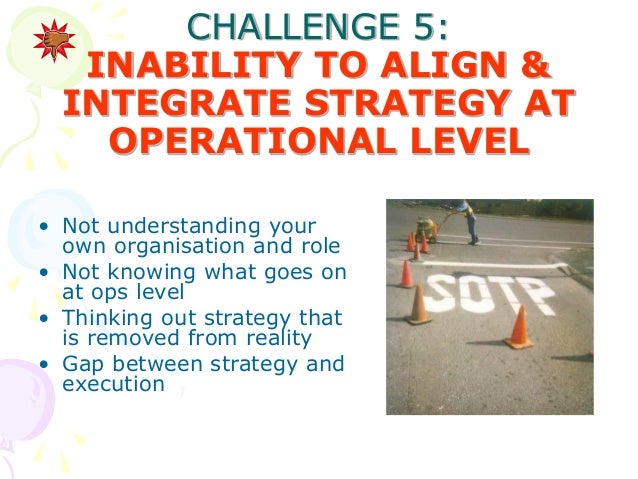 CHALLENGE 5:
INABILITY TO ALIGN & INTEGRATE STRATEGY AT OPERATIONAL LEVEL

• Not understanding your own organisation and role
• Not knowing what goes on at ops level
• Thinking out strategy that is removed from reality
• Gap between strategy and execution

SOTP